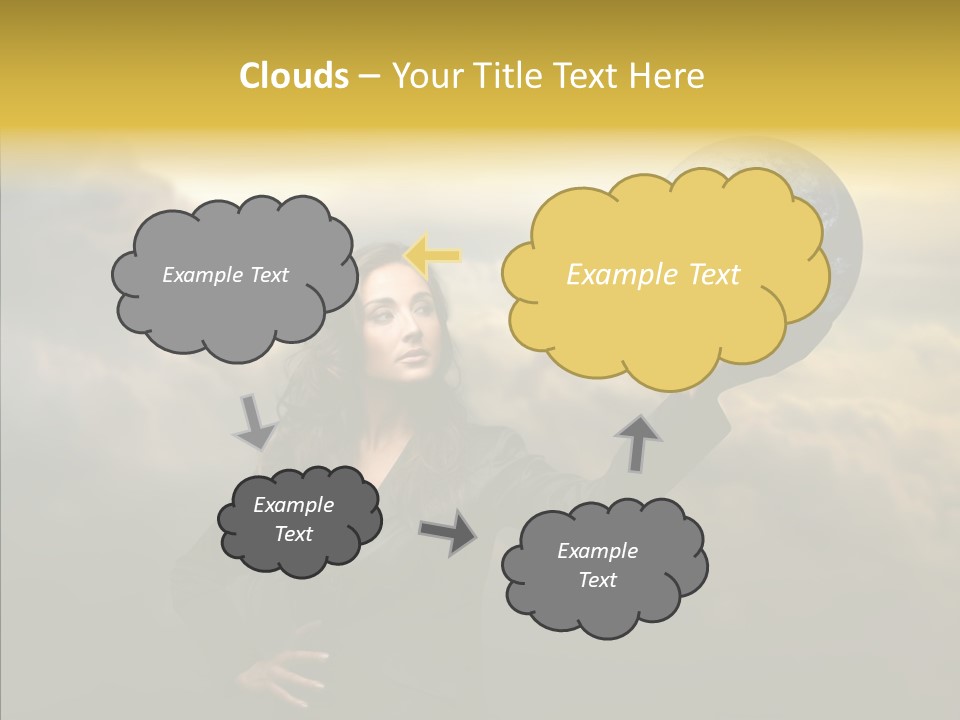 Clouds – Your Title Text Here

Example Text

Example Text

Example Text

Example Text